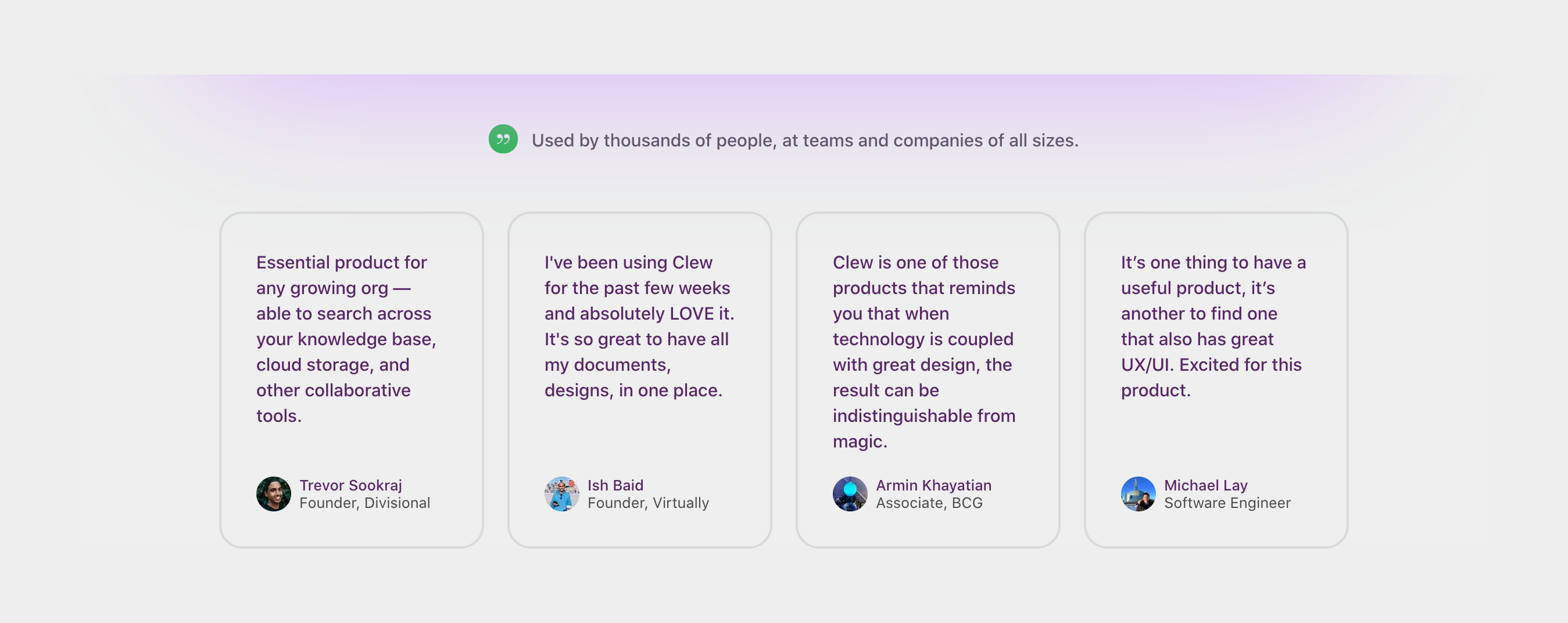 Used by thousands of people, at teams and companies of all sizes.

Essential product for any growing org — able to search across your knowledge base, cloud storage, and other collaborative tools.

Trevor Sookraj
Founder, Divisional

I've been using Clew for the past few weeks and absolutely LOVE it. It's so great to have all my documents, designs, in one place.

Ish Baid
Founder, Virtually

Clew is one of those products that reminds you that when technology is coupled with great design, the result can be indistinguishable from magic.

Armin Khayatian
Associate, BCG

It’s one thing to have a useful product, it’s another to find one that also has great UX/UI. Excited for this product.

Michael Lay
Software Engineer